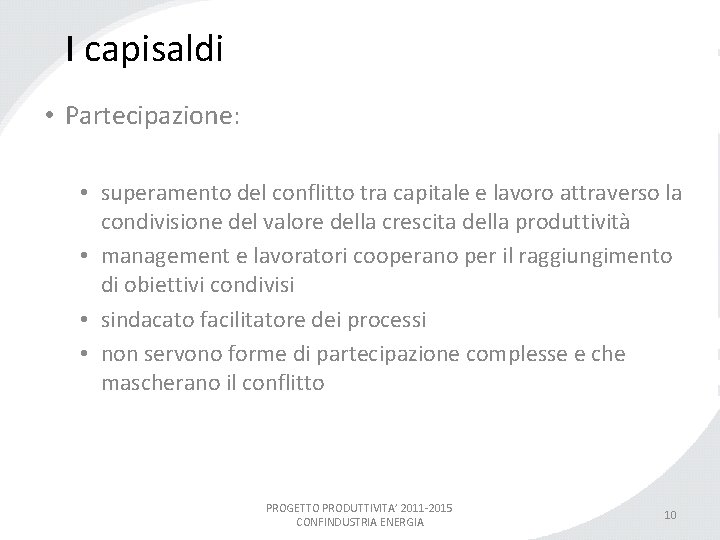 I capisaldi

• Partecipazione:

• superamento del conflitto tra capitale e lavoro attraverso la condivisione del valore della crescita della produttività
• management e lavoratori cooperano per il raggiungimento di obiettivi condivisi
• sindacato facilitatore dei processi
• non servono forme di partecipazione complesse e che mascherano il conflitto

PROGETTO PRODUTTIVITA' 2011-2015
CONFINDUSTRIA ENERGIA

10